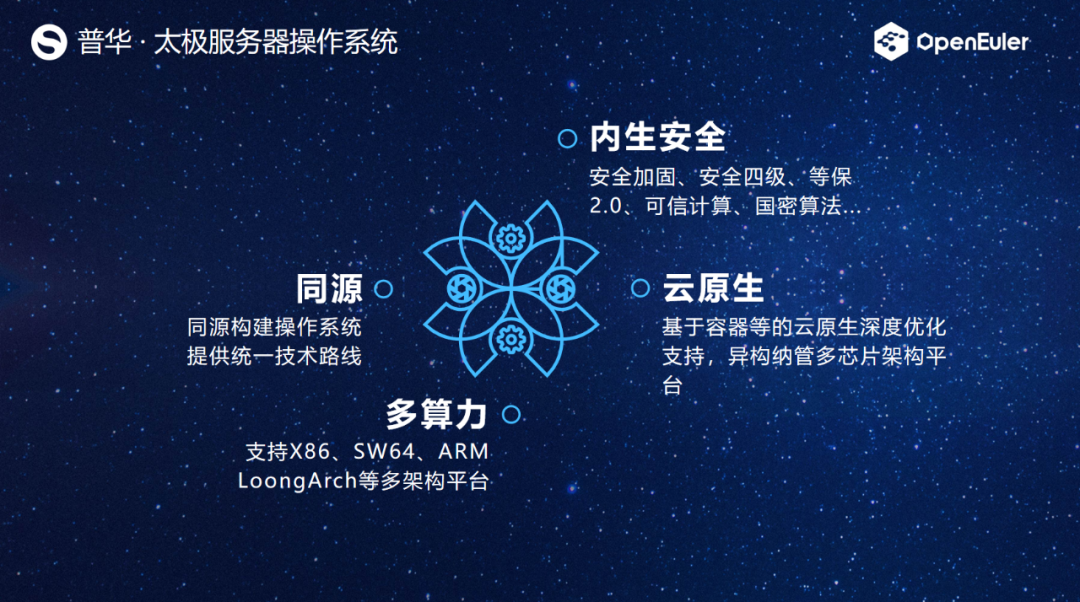 普华 · 太极服务器操作系统

OpenEuler

内生安全
安全加固、安全四级、等保2.0、可信计算、国密算法...

同源
同源构建操作系统
提供统一技术路线

云原生
基于容器等的云原生深度优化支持，异构纳管多芯片架构平台

多算力
支持X86、SW64、ARM
LoongArch等多架构平台